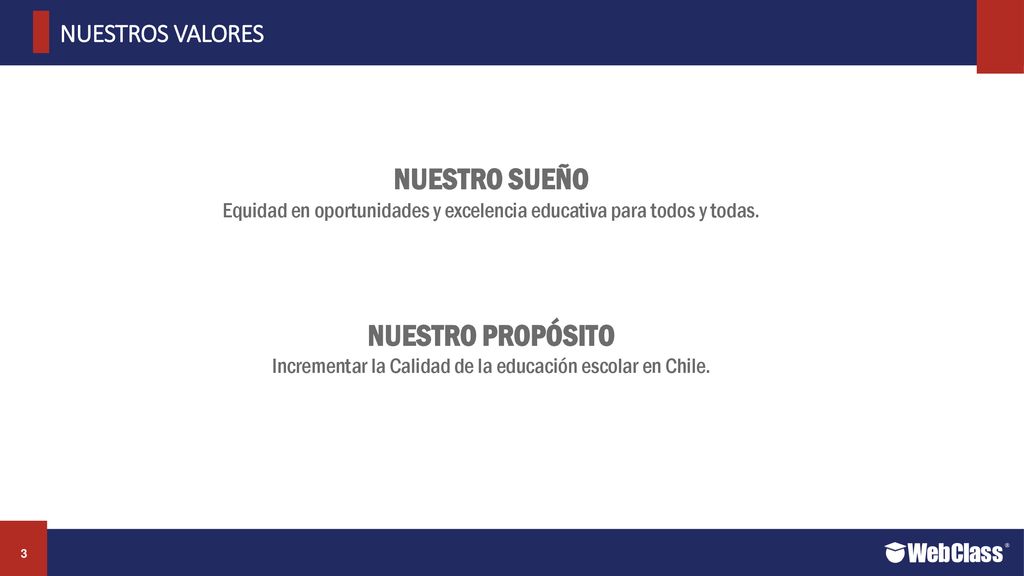 NUESTROS VALORES

NUESTRO SUEÑO

Equidad en oportunidades y excelencia educativa para todos y todas.

NUESTRO PROPÓSITO

Incrementar la Calidad de la educación escolar en Chile.

3

WebClass®